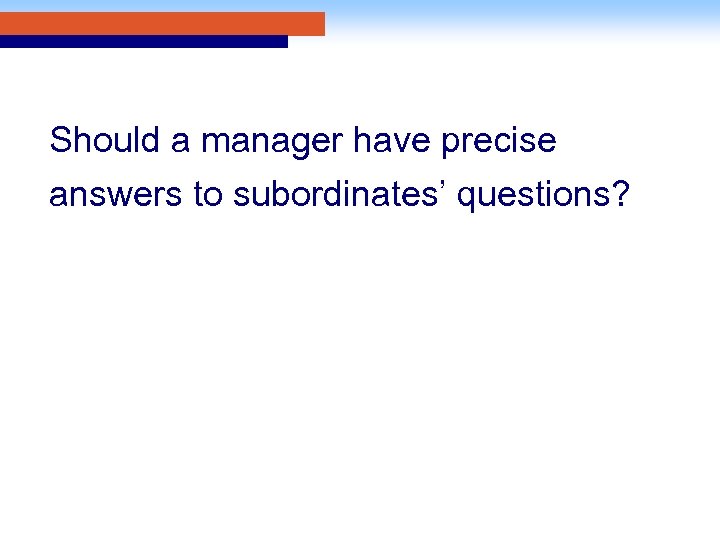 Should a manager have precise answers to subordinates’ questions?